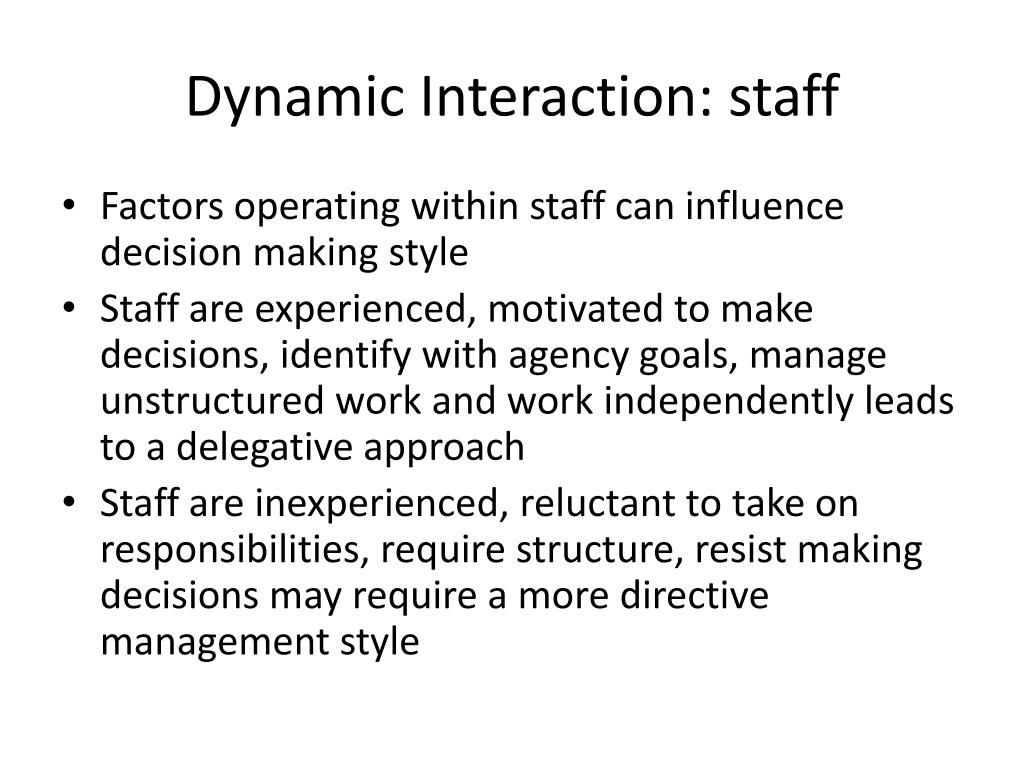 Dynamic Interaction: staff

• Factors operating within staff can influence decision making style
• Staff are experienced, motivated to make decisions, identify with agency goals, manage unstructured work and work independently leads to a delegative approach
• Staff are inexperienced, reluctant to take on responsibilities, require structure, resist making decisions may require a more directive management style